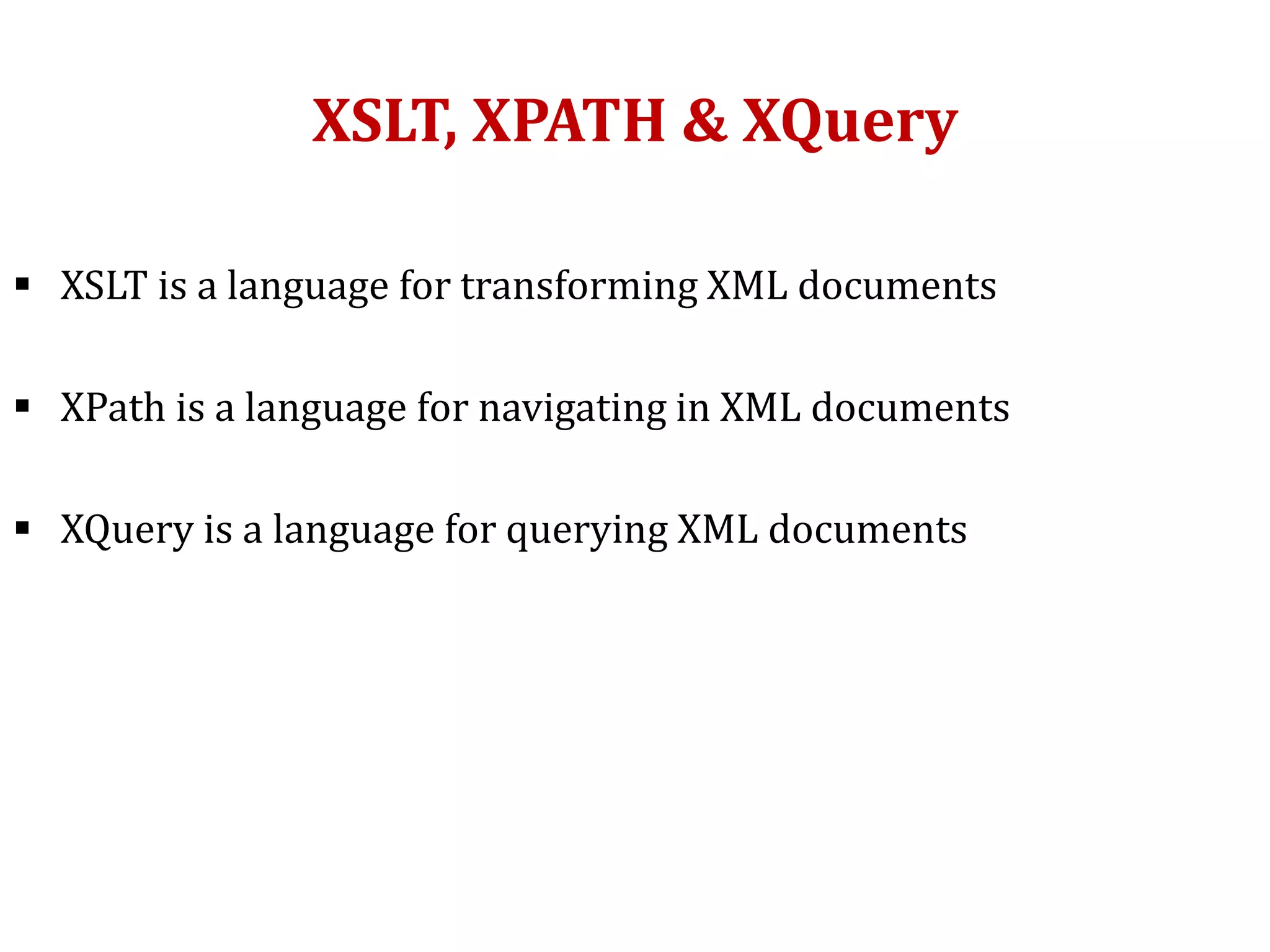 XSLT, XPATH & XQuery

▪ XSLT is a language for transforming XML documents

▪ XPath is a language for navigating in XML documents

▪ XQuery is a language for querying XML documents